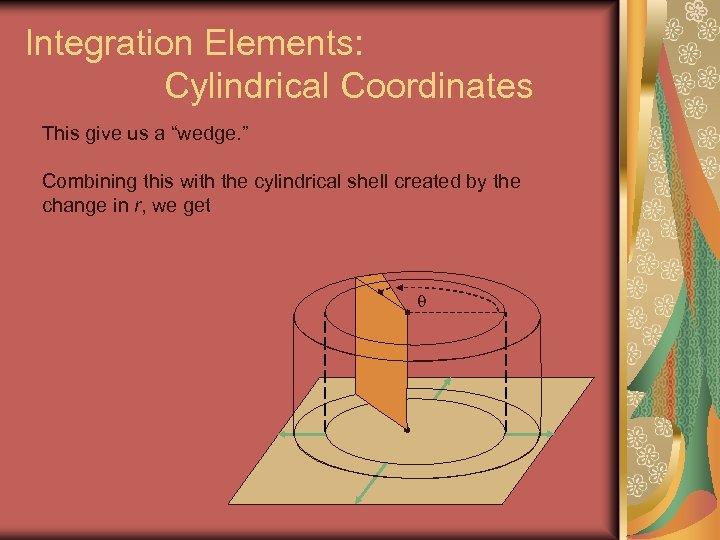 Integration Elements:
Cylindrical Coordinates

This give us a “wedge.”

Combining this with the cylindrical shell created by the change in $r$, we get

$\theta$